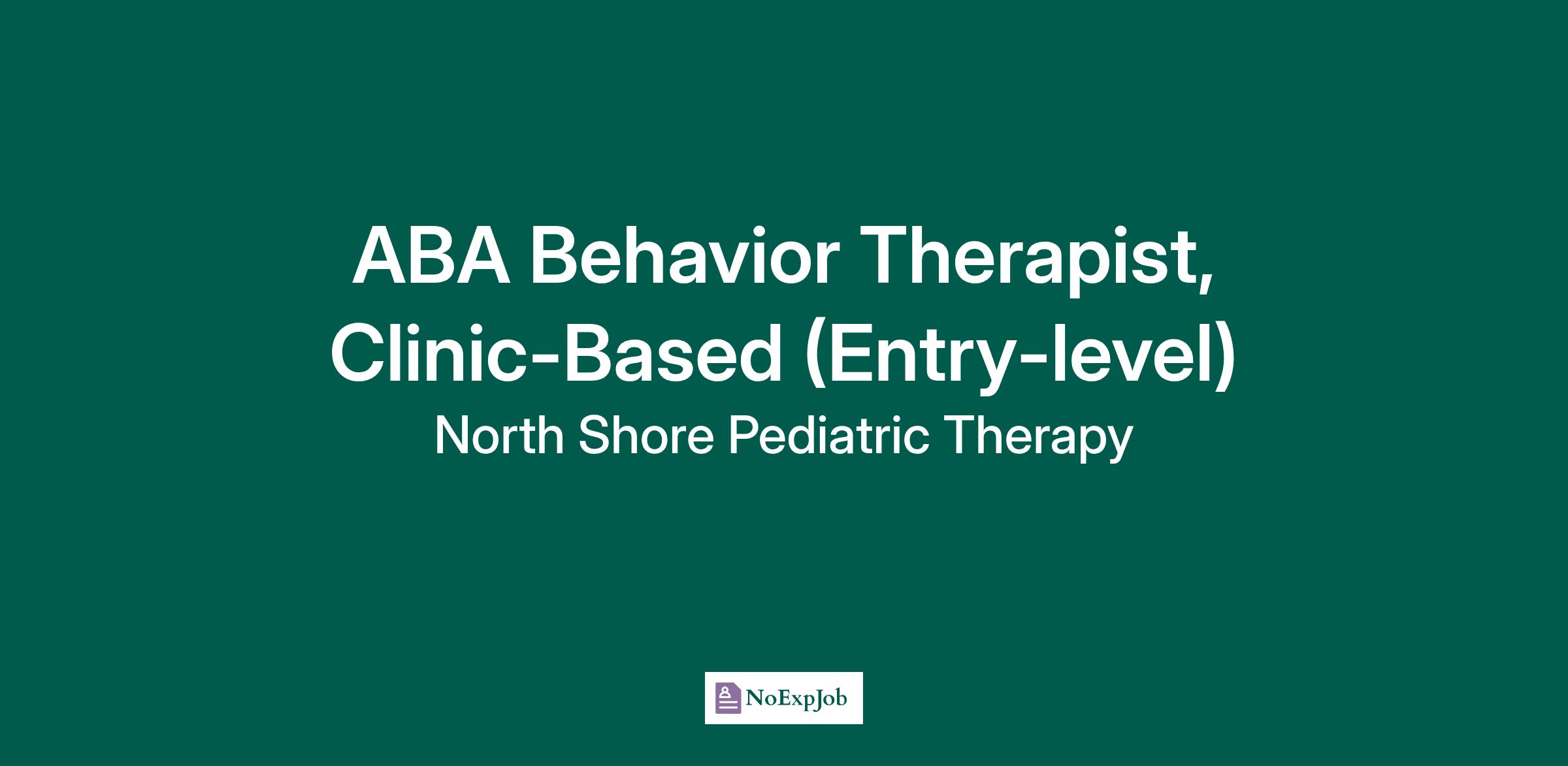 ABA Behavior Therapist, Clinic-Based (Entry-level)

North Shore Pediatric Therapy

NoExpJob